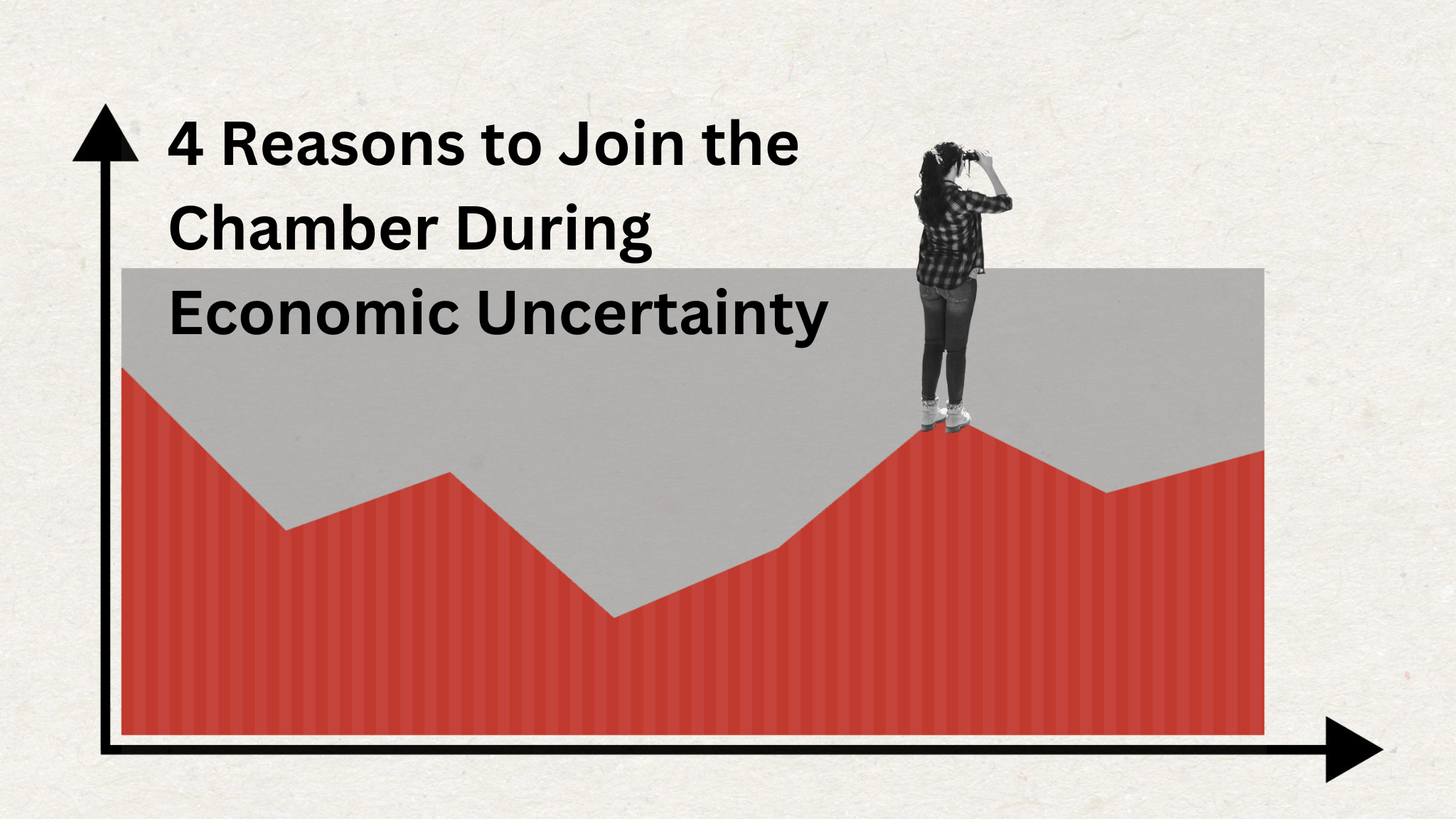 4 Reasons to Join the Chamber During Economic Uncertainty